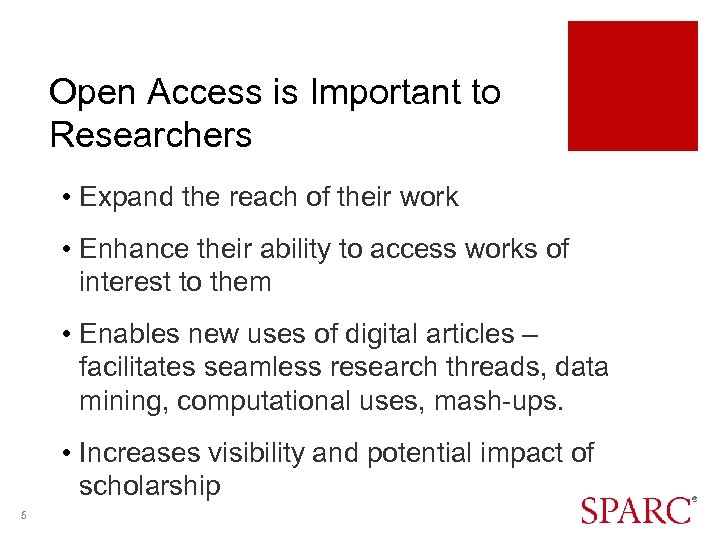 Open Access is Important to Researchers

• Expand the reach of their work

• Enhance their ability to access works of interest to them

• Enables new uses of digital articles – facilitates seamless research threads, data mining, computational uses, mash-ups.

• Increases visibility and potential impact of scholarship

5

SPARC®